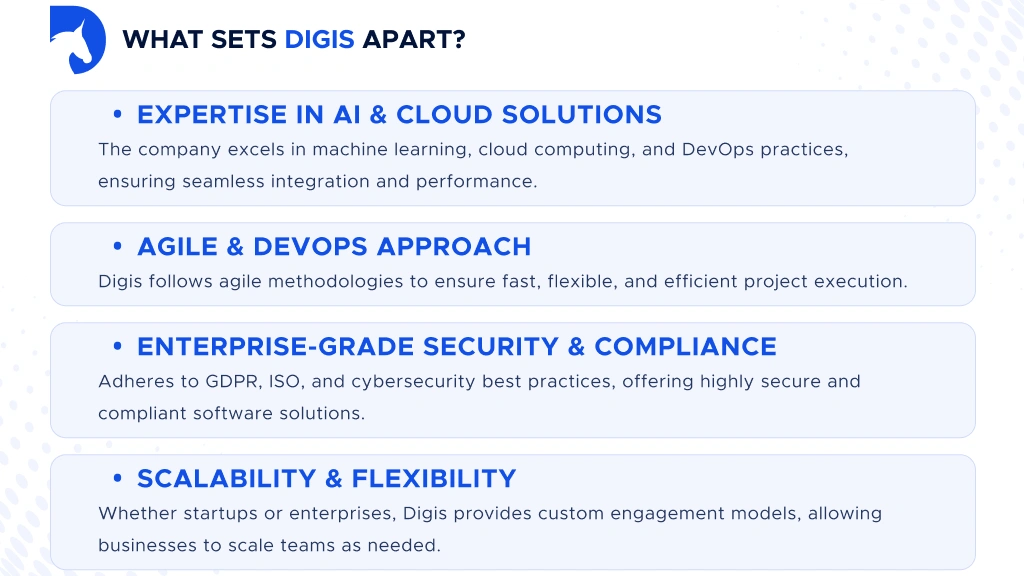 WHAT SETS DIGIS APART?

• EXPERTISE IN AI & CLOUD SOLUTIONS
The company excels in machine learning, cloud computing, and DevOps practices, ensuring seamless integration and performance.

• AGILE & DEVOPS APPROACH
Digis follows agile methodologies to ensure fast, flexible, and efficient project execution.

• ENTERPRISE-GRADE SECURITY & COMPLIANCE
Adheres to GDPR, ISO, and cybersecurity best practices, offering highly secure and compliant software solutions.

• SCALABILITY & FLEXIBILITY
Whether startups or enterprises, Digis provides custom engagement models, allowing businesses to scale teams as needed.